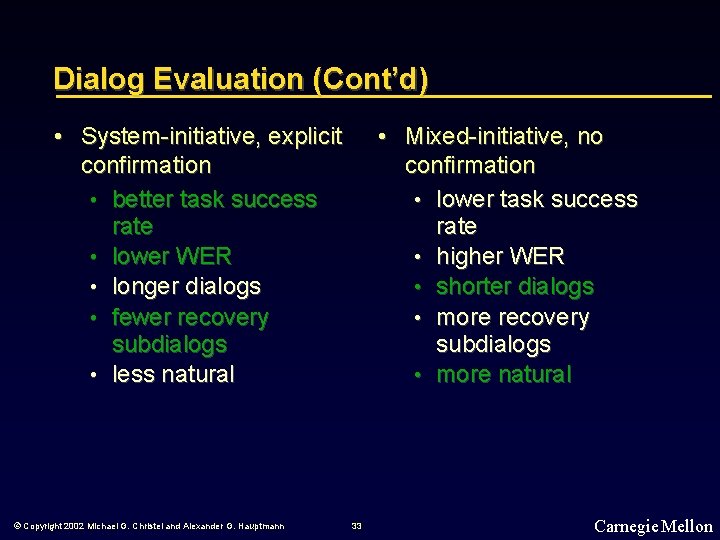 Dialog Evaluation (Cont'd)

• System-initiative, explicit confirmation
  • better task success rate
  • lower WER
  • longer dialogs
  • fewer recovery subdialogs
  • less natural

• Mixed-initiative, no confirmation
  • lower task success rate
  • higher WER
  • shorter dialogs
  • more recovery subdialogs
  • more natural

© Copyright 2002 Michael G. Christel and Alexander G. Hauptmann

33

Carnegie Mellon